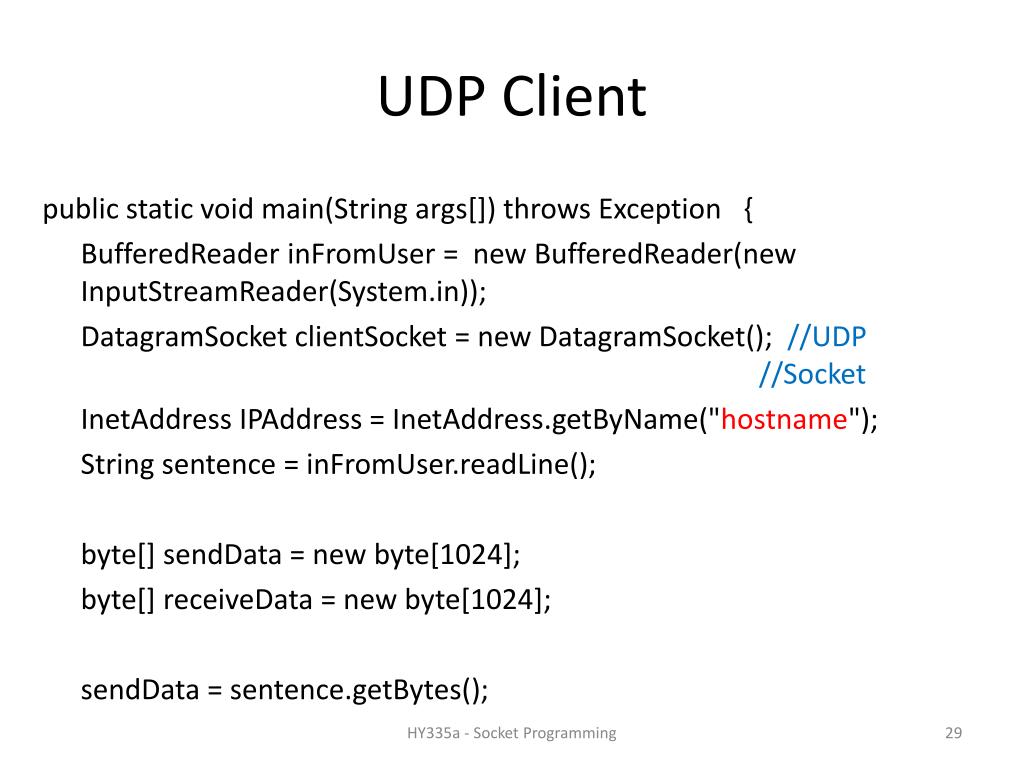 UDP Client

public static void main(String args[]) throws Exception {

BufferedReader inFromUser = new BufferedReader(new InputStreamReader(System.in));

DatagramSocket clientSocket = new DatagramSocket(); //UDP //Socket

InetAddress IPAddress = InetAddress.getByName("hostname");

String sentence = inFromUser.readLine();

byte[] sendData = new byte[1024];

byte[] receiveData = new byte[1024];

sendData = sentence.getBytes();

HY335a - Socket Programming

29